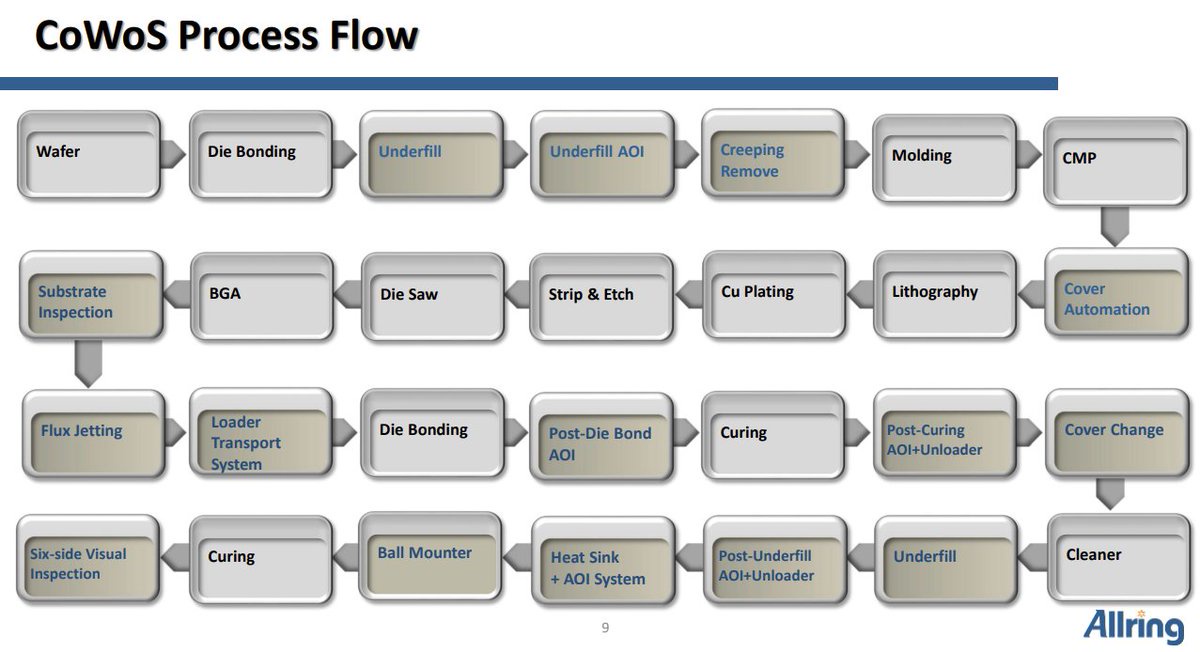 CoWoS Process Flow

Wafer

Die Bonding

Underfill

Underfill AOI

Creeping Remove

Molding

CMP

Cover Automation

Lithography

Cu Plating

Strip & Etch

Die Saw

BGA

Substrate Inspection

Flux Jetting

Loader Transport System

Die Bonding

Post-Die Bond AOI

Curing

Post-Curing AOI+Unloader

Cover Change

Cleaner

Underfill

Post-Underfill AOI+Unloader

Heat Sink + AOI System

Ball Mounter

Curing

Six-side Visual Inspection

9

Allring